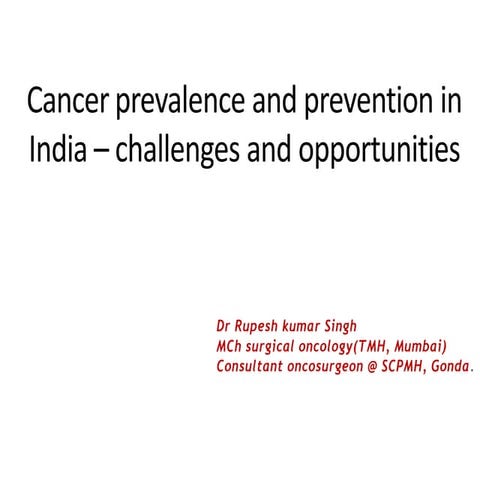 Cancer prevalence and prevention in India – challenges and opportunities

Dr Rupesh kumar Singh
MCh surgical oncology(TMH, Mumbai)
Consultant oncosurgeon @ SCPMH, Gonda.